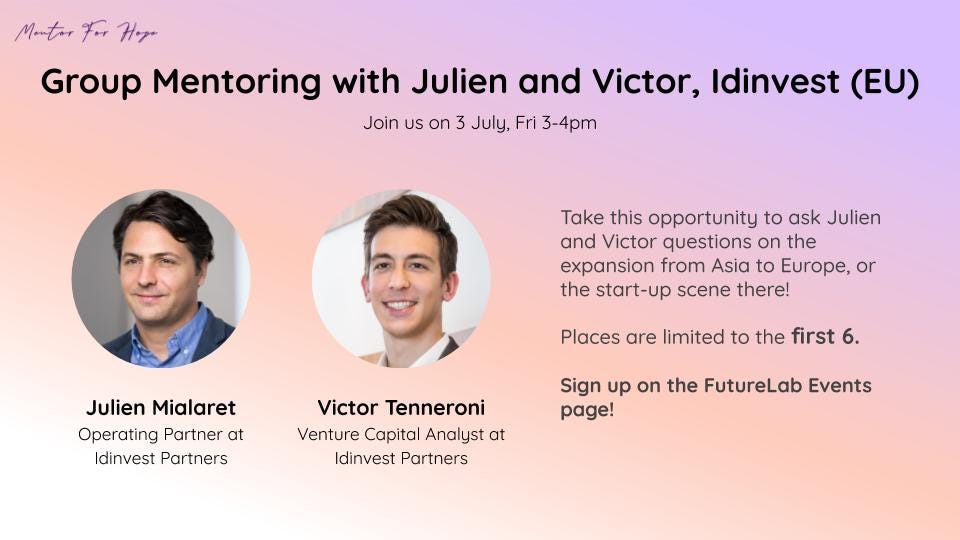 Mentor For Hope

Group Mentoring with Julien and Victor, Idinvest (EU)

Join us on 3 July, Fri 3-4pm

Julien Mialaret
Operating Partner at Idinvest Partners

Victor Tenneroni
Venture Capital Analyst at Idinvest Partners

Take this opportunity to ask Julien and Victor questions on the expansion from Asia to Europe, or the start-up scene there!

Places are limited to the first 6.

Sign up on the FutureLab Events page!